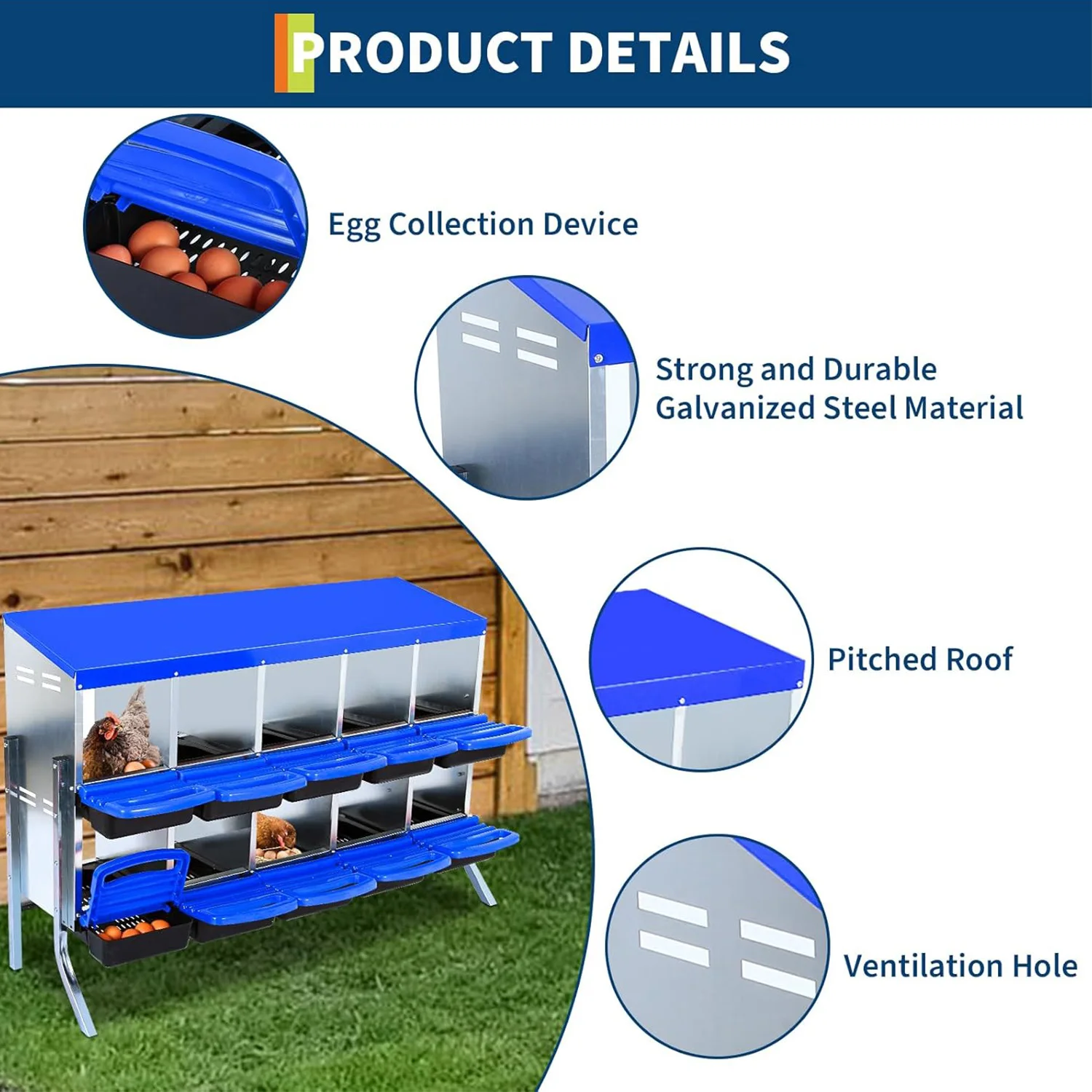 PRODUCT DETAILS

Egg Collection Device

Strong and Durable Galvanized Steel Material

Pitched Roof

Ventilation Hole